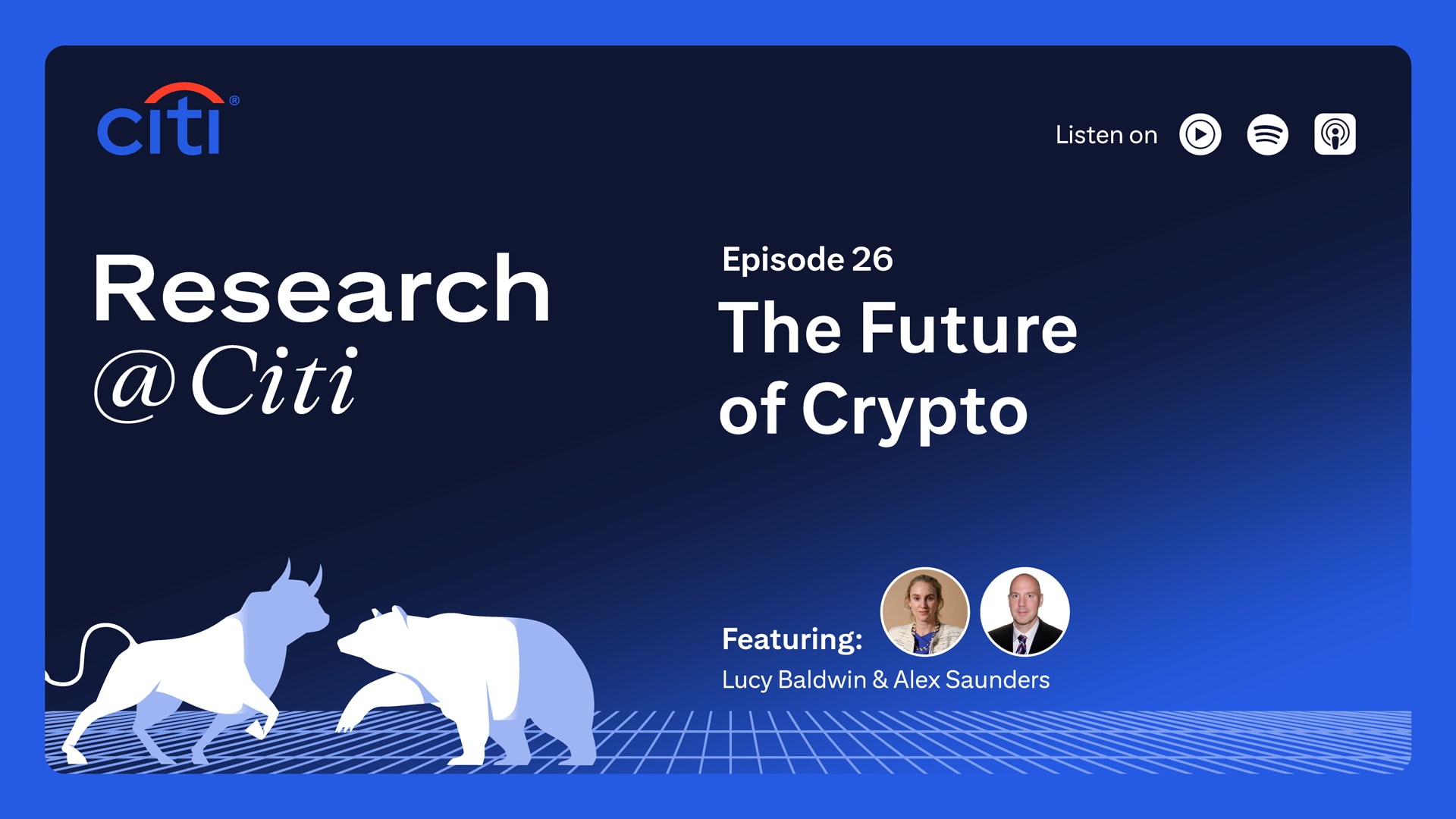 citi®

Listen on

Research
@Citi

Episode 26
The Future of Crypto

Featuring:
Lucy Baldwin & Alex Saunders